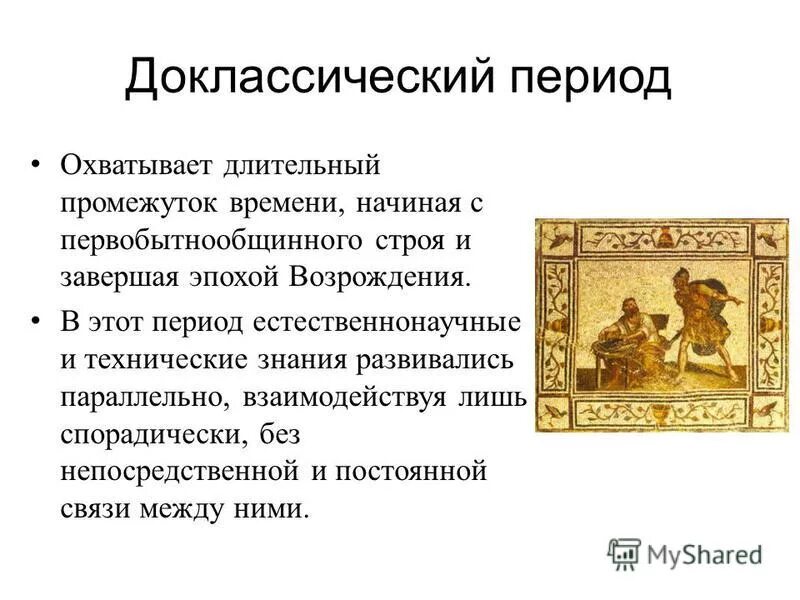 Доклассический период

• Охватывает длительный промежуток времени, начиная с первобытнообщинного строя и завершая эпохой Возрождения.

• В этот период естественнонаучные и технические знания развивались параллельно, взаимодействуя лишь спорадически, без непосредственной и постоянной связи между ними.

MyShared